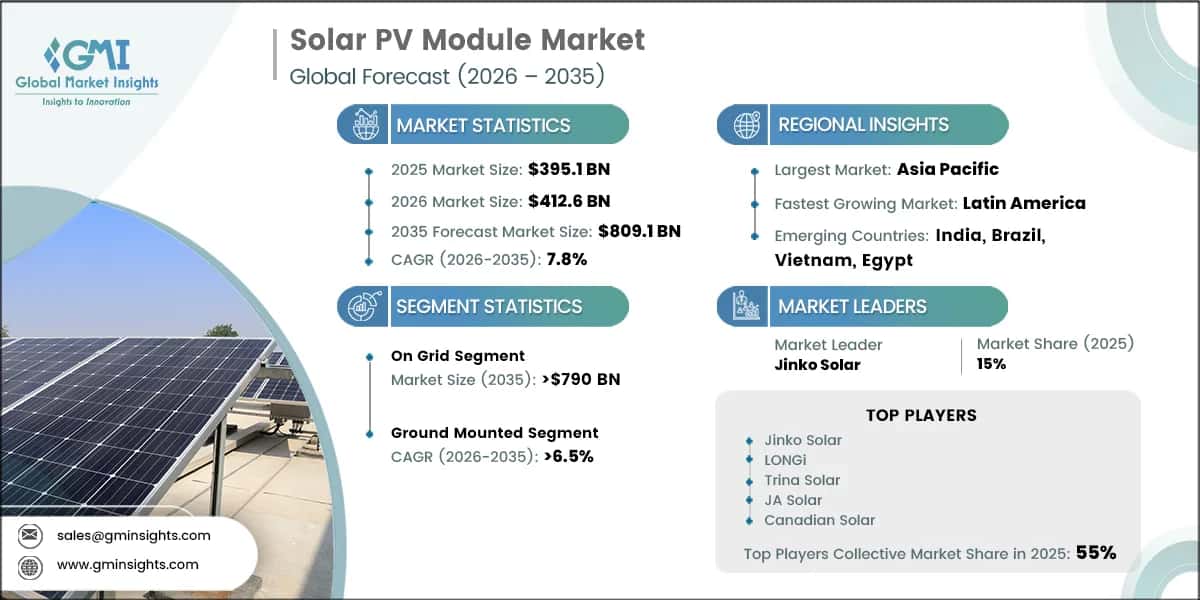 GMI
Global Market Insights
Insights to Innovation

Solar PV Module Market
Global Forecast (2026 – 2035)

MARKET STATISTICS

2025 Market Size: $395.1 BN
2026 Market Size: $412.6 BN
2035 Forecast Market Size: $809.1 BN
CAGR (2026-2035): 7.8%

SEGMENT STATISTICS

On Grid Segment
Market Size (2035): >$790 BN

Ground Mounted Segment
CAGR (2026-2035): >6.5%

REGIONAL INSIGHTS

Largest Market: Asia Pacific
Fastest Growing Market: Latin America
Emerging Countries: India, Brazil, Vietnam, Egypt

MARKET LEADERS

Market Leader
Jinko Solar

Market Share (2025)
15%

TOP PLAYERS

Jinko Solar
LONGi
Trina Solar
JA Solar
Canadian Solar

Top Players Collective Market Share in 2025: 55%

sales@gminsights.com
www.gminsights.com